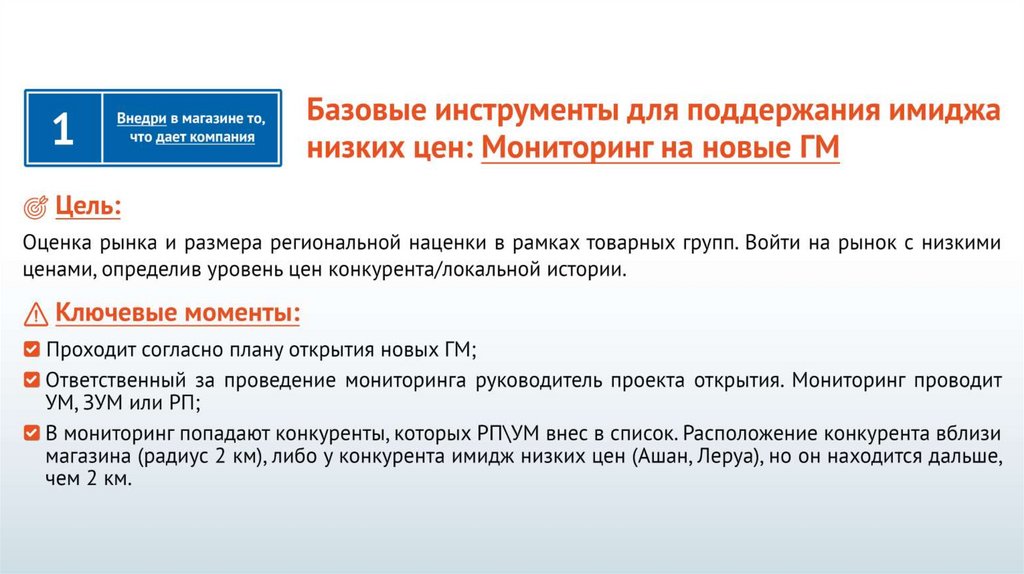 1

Внедри в магазине то, что дает компания

Базовые инструменты для поддержания имиджа низких цен: Мониторинг на новые ГМ

Цель:

Оценка рынка и размера региональной наценки в рамках товарных групп. Войти на рынок с низкими ценами, определив уровень цен конкурента/локальной истории.

Ключевые моменты:

Проходит согласно плану открытия новых ГМ;

Ответственный за проведение мониторинга руководитель проекта открытия. Мониторинг проводит УМ, ЗУМ или РП;

В мониторинг попадают конкуренты, которых РП\УМ внес в список. Расположение конкурента вблизи магазина (радиус 2 км), либо у конкурента имидж низких цен (Ашан, Леруа), но он находится дальше, чем 2 км.